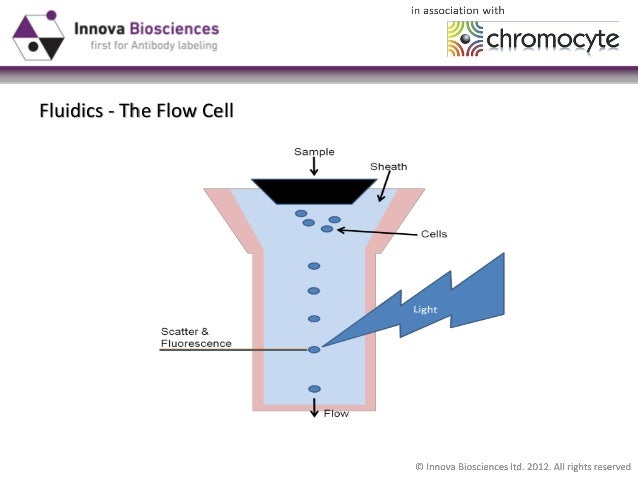 Innova Biosciences
first for Antibody labeling

in association with

chromocyte

Fluidics - The Flow Cell

Sample

Sheath

Cells

Light

Scatter &
Fluorescence

Flow

© Innova Biosciences ltd. 2012. All rights reserved